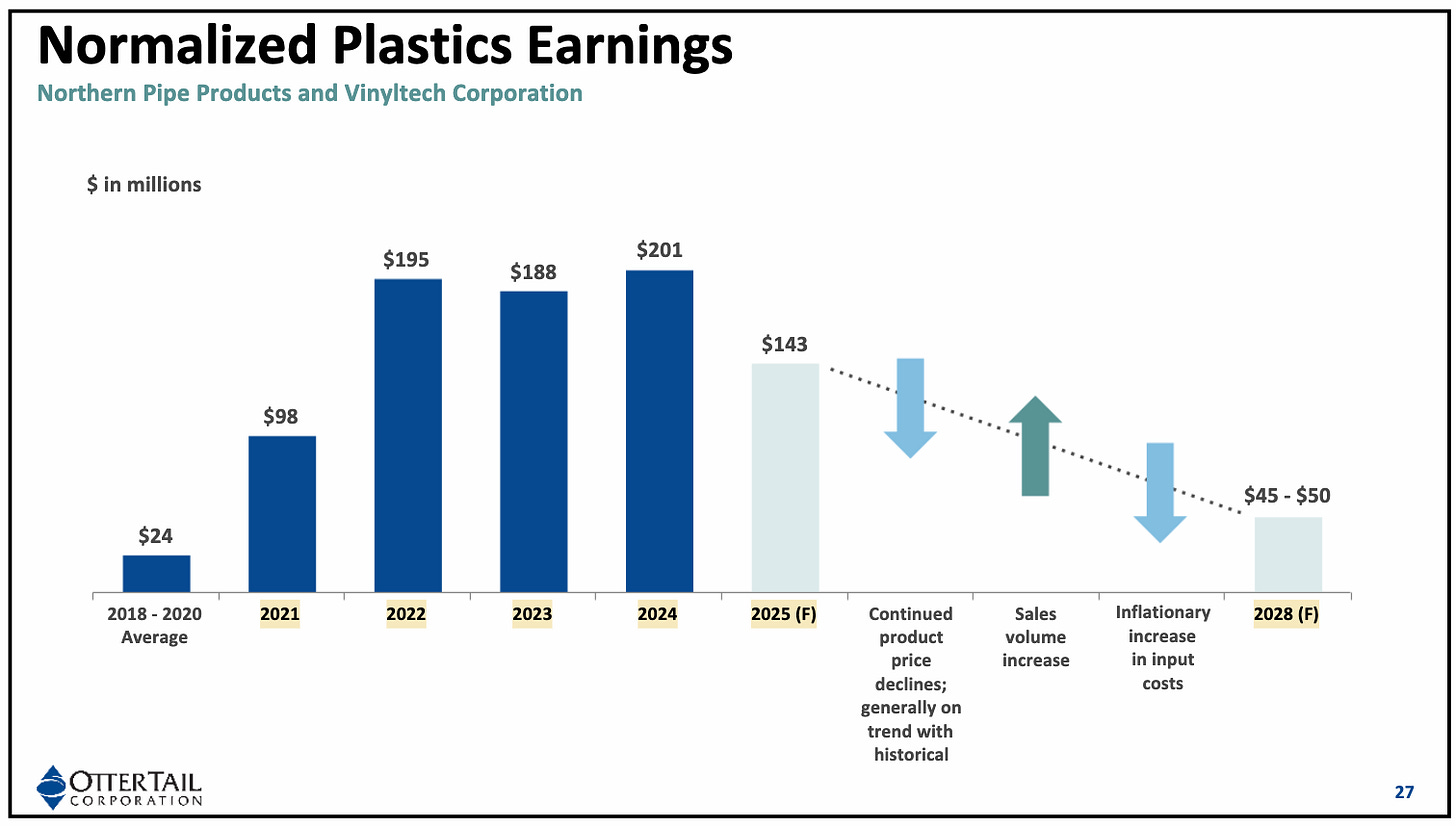 Normalized Plastics Earnings
Northern Pipe Products and Vinyltech Corporation

$ in millions

$24
$98
$195
$188
$201
$143
$45 - $50

2018 - 2020 Average
2021
2022
2023
2024
2025 (F)
Continued product price declines; generally on trend with historical
Sales volume increase
Inflationary increase in input costs
2028 (F)

OTTERTAIL CORPORATION

27